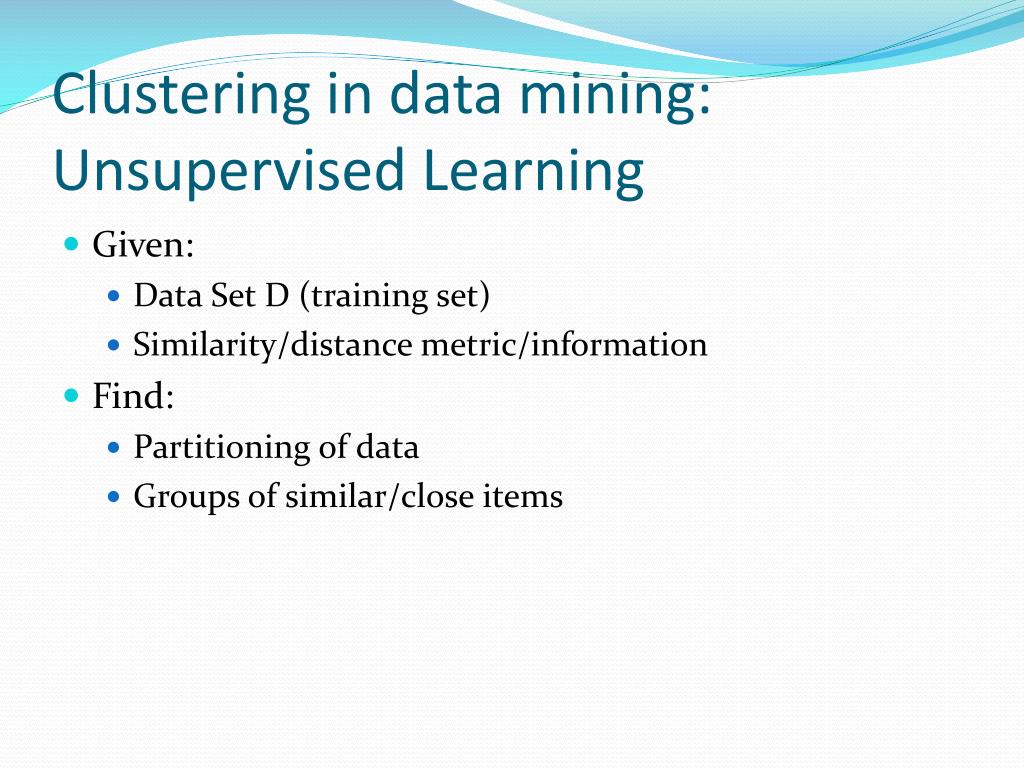 Clustering in data mining: Unsupervised Learning

- Given:
  - Data Set D (training set)
  - Similarity/distance metric/information
- Find:
  - Partitioning of data
  - Groups of similar/close items